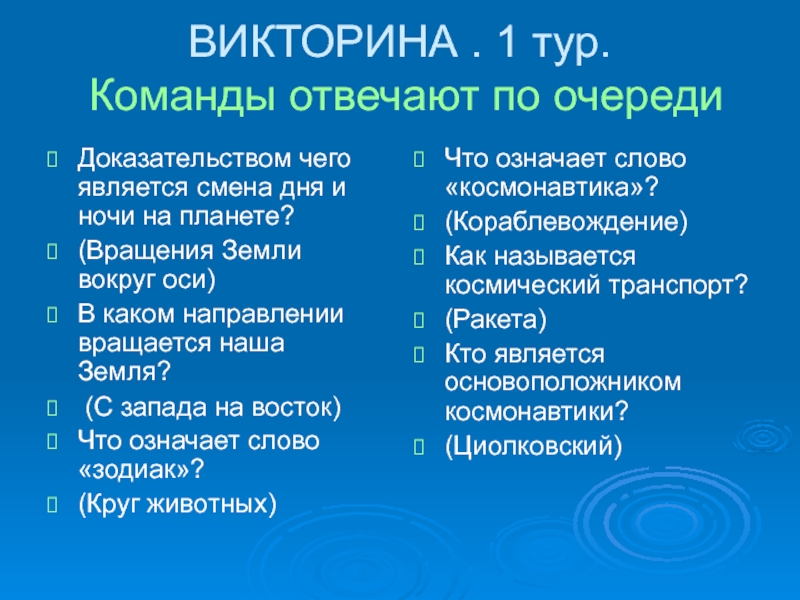 ВИКТОРИНА . 1 тур.
Команды отвечают по очереди

Доказательством чего является смена дня и ночи на планете?

(Вращения Земли вокруг оси)

В каком направлении вращается наша Земля?

(С запада на восток)

Что означает слово «зодиак»?

(Круг животных)

Что означает слово «космонавтика»?

(Кораблевождение)

Как называется космический транспорт?

(Ракета)

Кто является основоположником космонавтики?

(Циолковский)